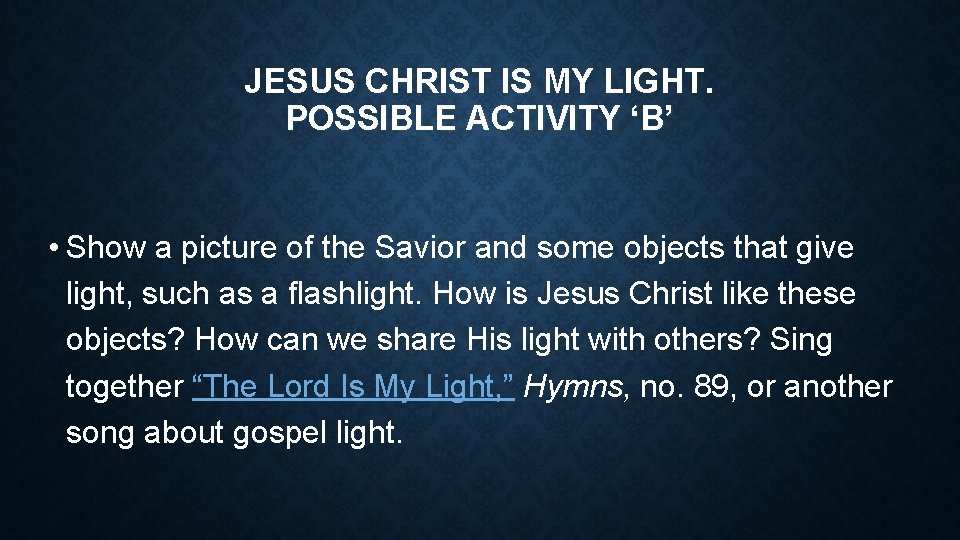 JESUS CHRIST IS MY LIGHT.
POSSIBLE ACTIVITY ‘B’

• Show a picture of the Savior and some objects that give light, such as a flashlight. How is Jesus Christ like these objects? How can we share His light with others? Sing together “The Lord Is My Light,” Hymns, no. 89, or another song about gospel light.